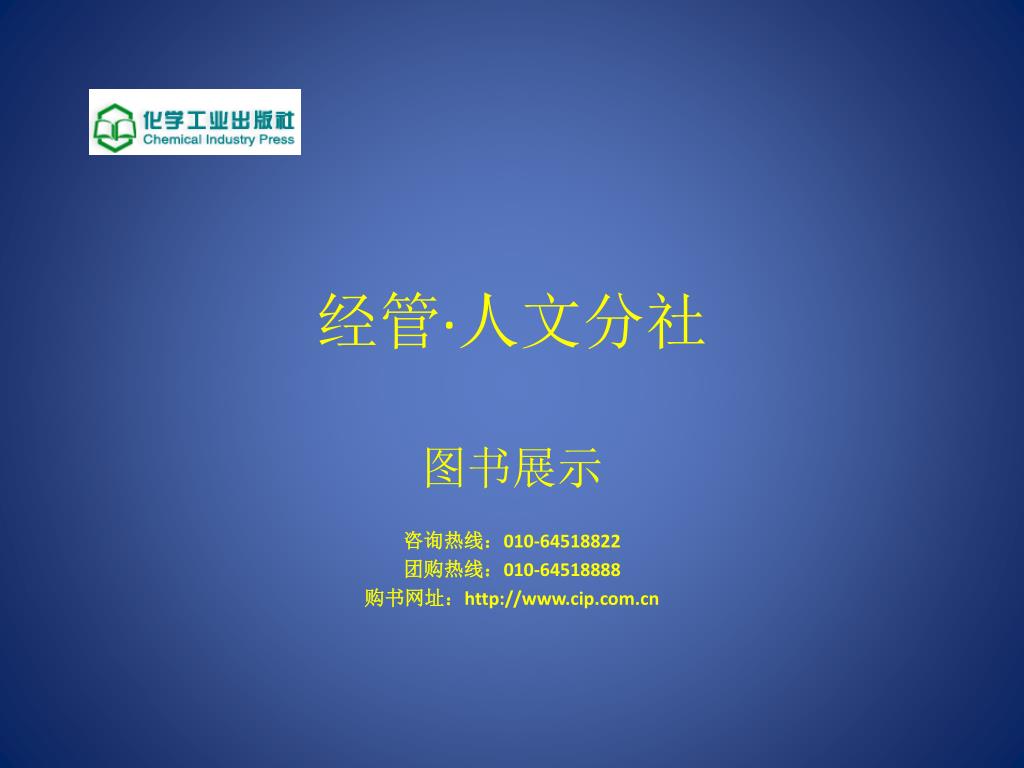 化学工业出版社
Chemical Industry Press

经管·人文分社

图书展示

咨询热线：010-64518822
团购热线：010-64518888
购书网址：http://www.cip.com.cn